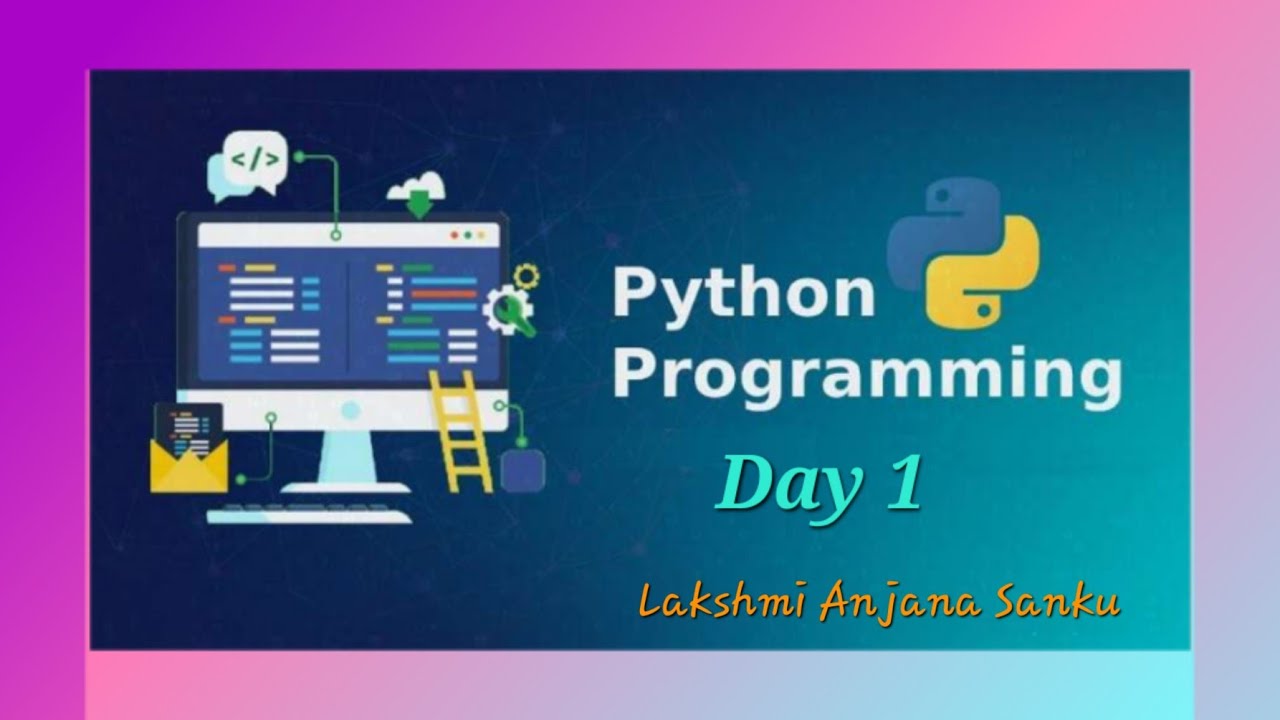 </>

Python
Programming

Day 1

Lakshmi Anjana Sanku